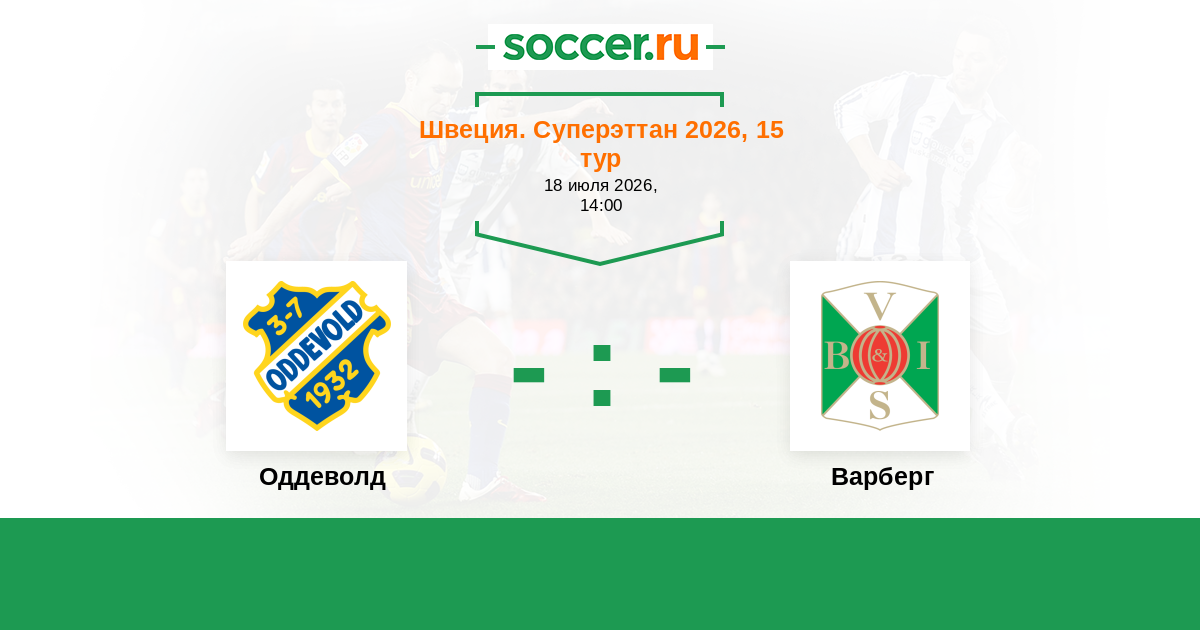 soccer.ru

Швеция. Суперэттан 2026, 15 тур
18 июля 2026, 14:00

3-7
ODDEVOLD
1932

- : -

V
B & I
S

Оддеволд

Варберг